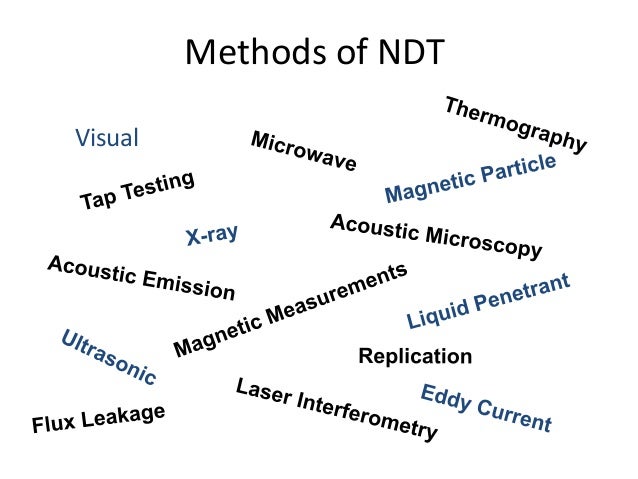 Methods of NDT

Thermography

Visual

Microwave

Magnetic Particle

Tap Testing

X-ray

Acoustic Microscopy

Acoustic Emission

Magnetic Measurements

Liquid Penetrant

Ultrasonic

Replication

Laser Interferometry

Eddy Current

Flux Leakage